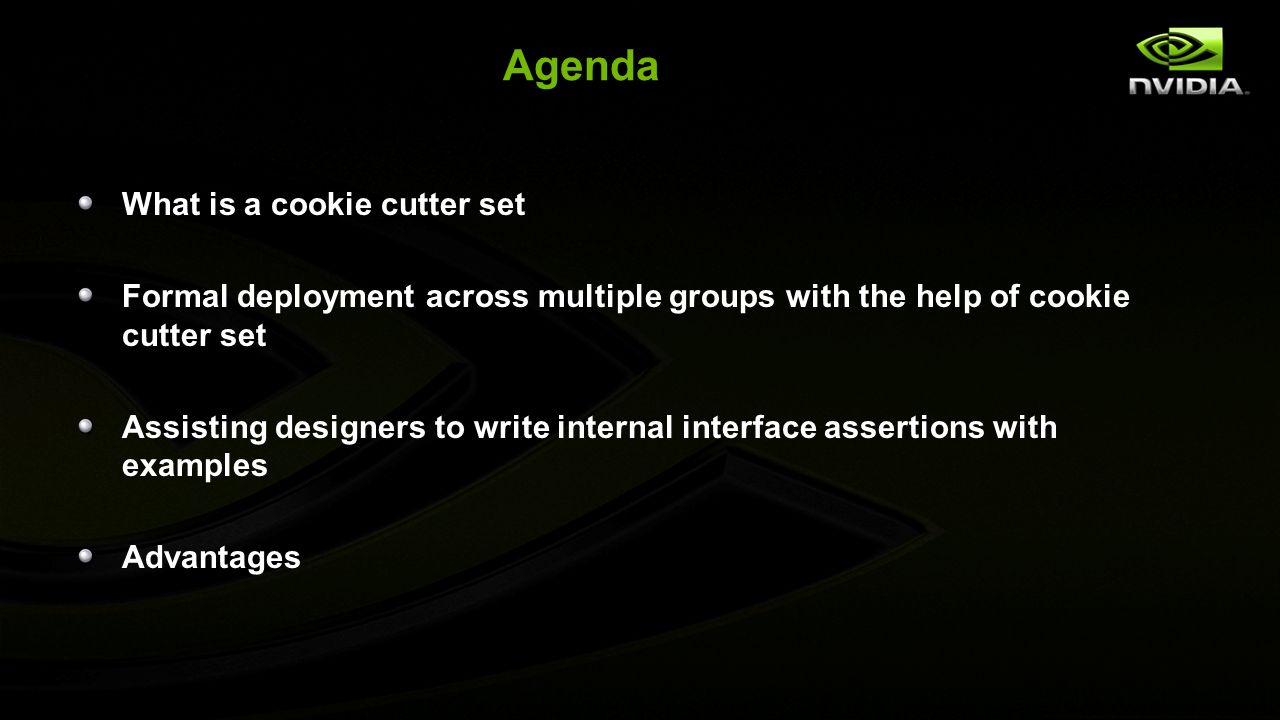 Agenda

NVIDIA.

What is a cookie cutter set

Formal deployment across multiple groups with the help of cookie cutter set

Assisting designers to write internal interface assertions with examples

Advantages